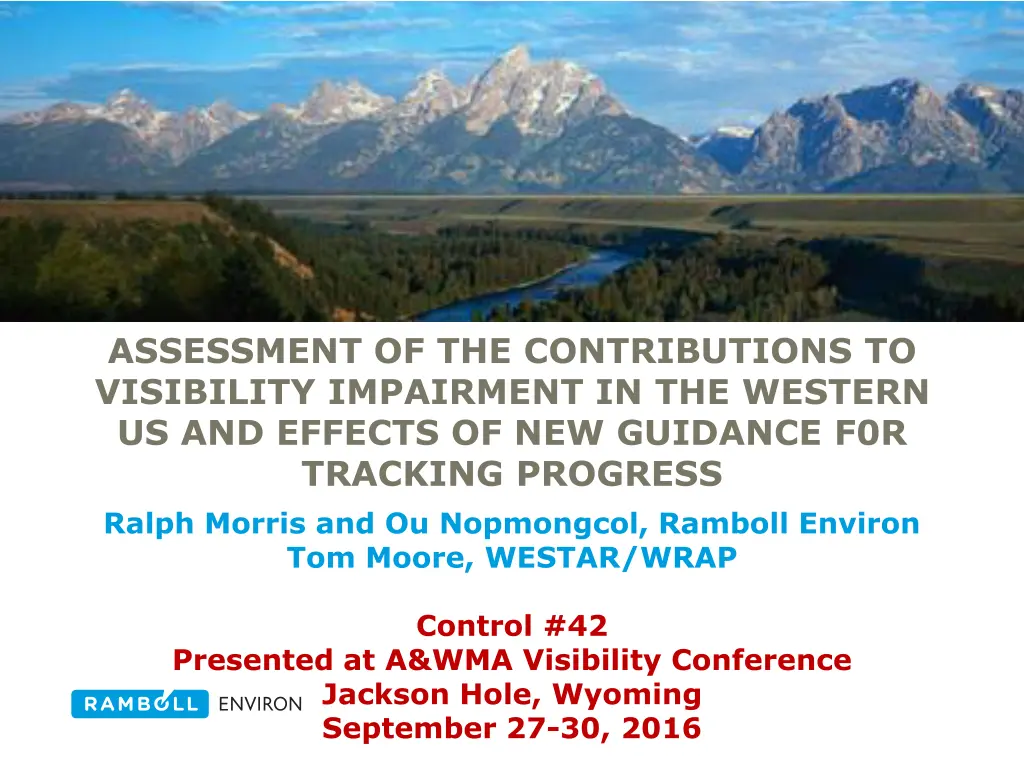 ASSESSMENT OF THE CONTRIBUTIONS TO VISIBILITY IMPAIRMENT IN THE WESTERN US AND EFFECTS OF NEW GUIDANCE F0R TRACKING PROGRESS

Ralph Morris and Ou Nopmongcol, Ramboll Environ
Tom Moore, WESTAR/WRAP

Control #42
Presented at A&WMA Visibility Conference
Jackson Hole, Wyoming
September 27-30, 2016

RAMBOLL ENVIRON